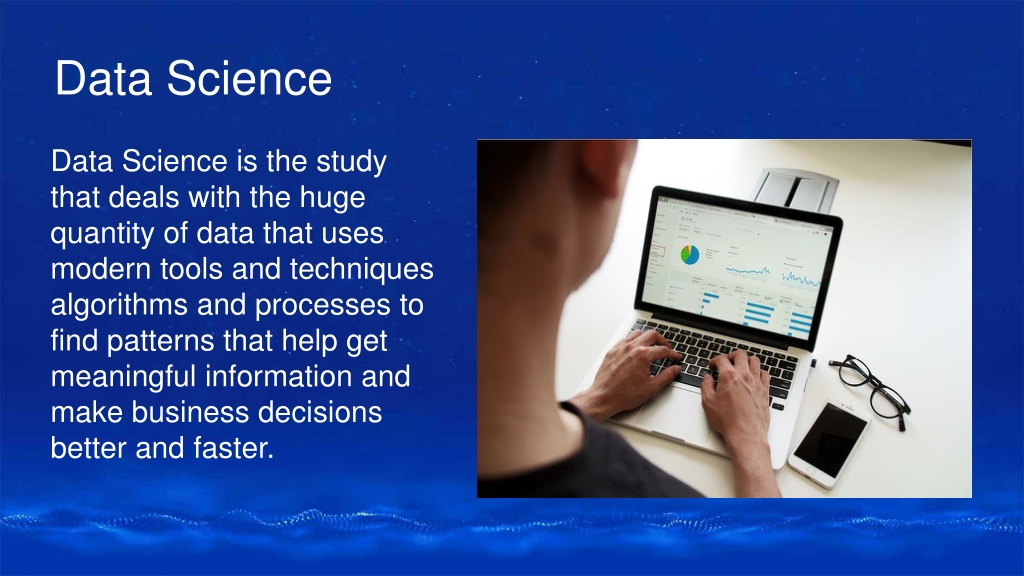 Data Science

Data Science is the study that deals with the huge quantity of data that uses modern tools and techniques algorithms and processes to find patterns that help get meaningful information and make business decisions better and faster.